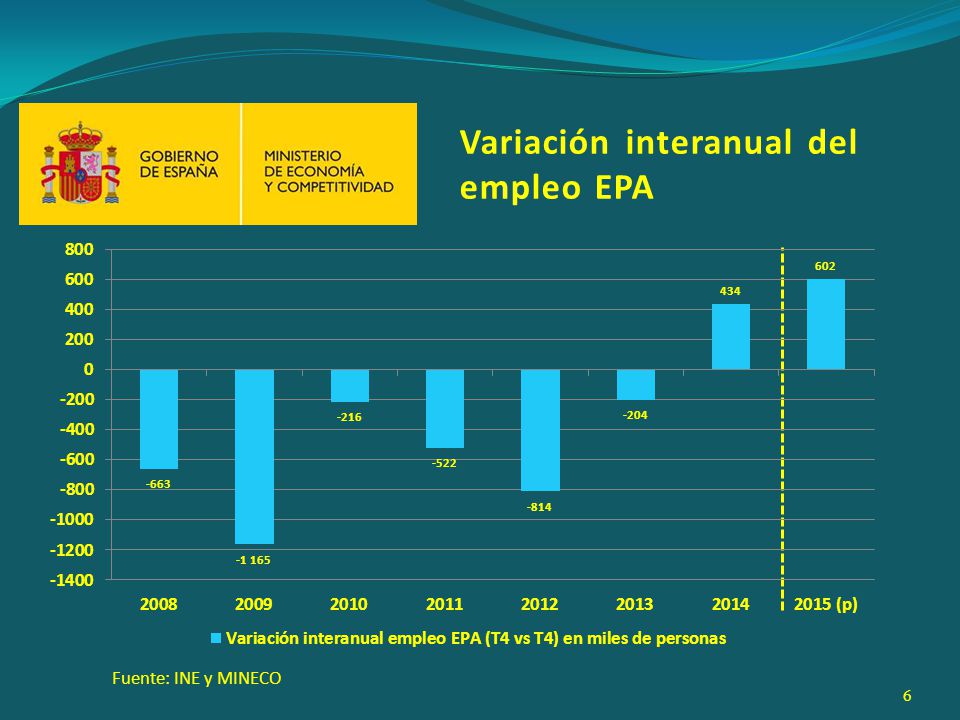 GOBIERNO DE ESPAÑA

MINISTERIO DE ECONOMÍA Y COMPETITIVIDAD

Variación interanual del empleo EPA

800
600
400
200
0
-200
-400
-600
-800
-1000
-1200
-1400

-663
-1 165
-216
-522
-814
-204
434
602

2008
2009
2010
2011
2012
2013
2014
2015 (p)

Variación interanual empleo EPA (T4 vs T4) en miles de personas

Fuente: INE y MINECO

6